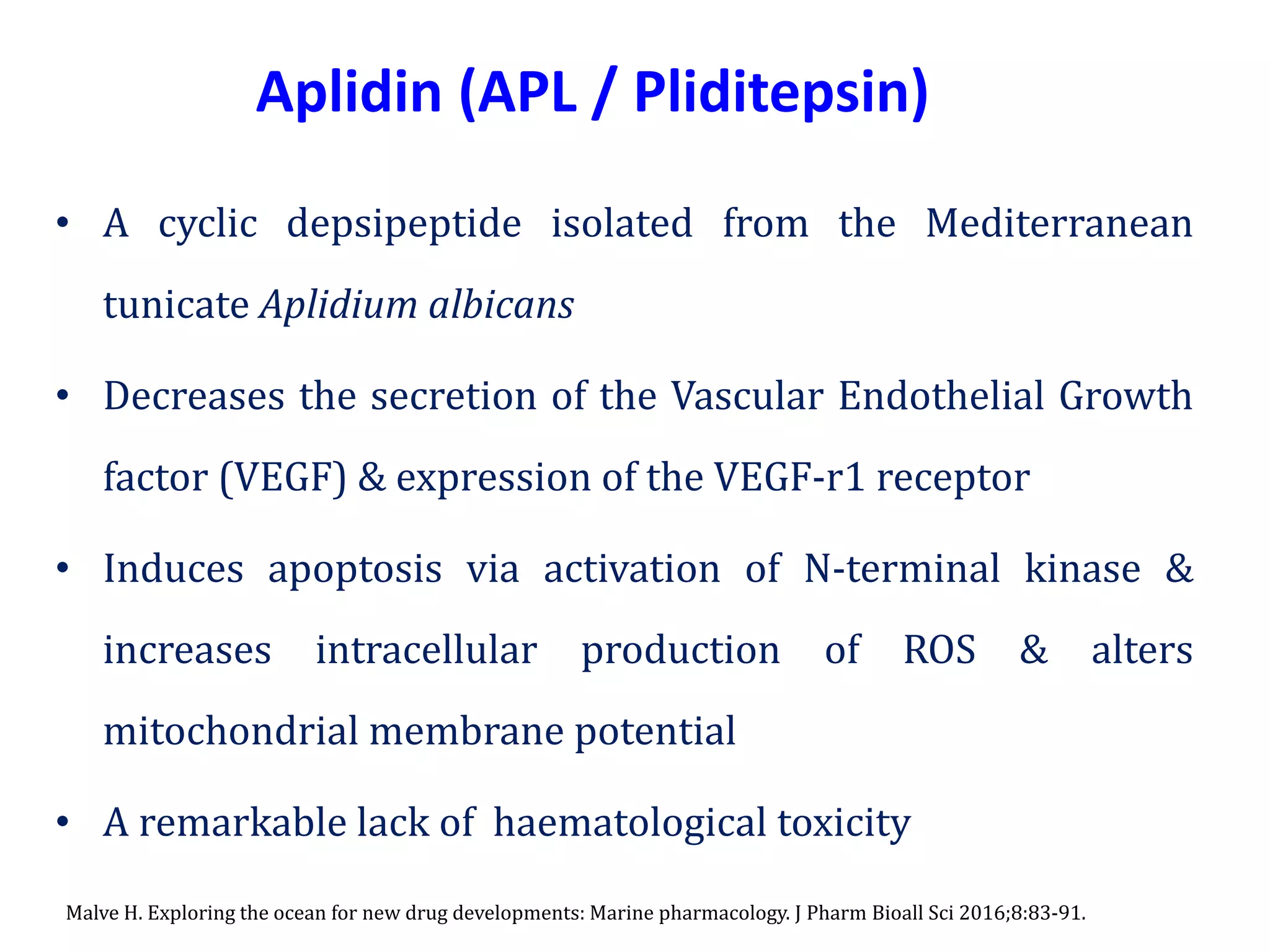 Aplidin (APL / Pliditepsin)

• A cyclic depsipeptide isolated from the Mediterranean tunicate Aplidium albicans

• Decreases the secretion of the Vascular Endothelial Growth factor (VEGF) & expression of the VEGF-r1 receptor

• Induces apoptosis via activation of N-terminal kinase & increases intracellular production of ROS & alters mitochondrial membrane potential

• A remarkable lack of haematological toxicity

Malve H. Exploring the ocean for new drug developments: Marine pharmacology. J Pharm Bioall Sci 2016;8:83-91.